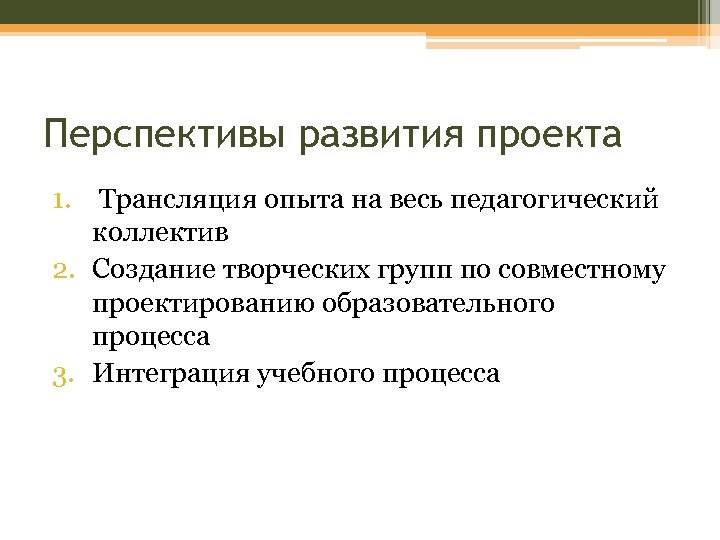 Перспективы развития проекта

1. Трансляция опыта на весь педагогический коллектив
2. Создание творческих групп по совместному проектированию образовательного процесса
3. Интеграция учебного процесса